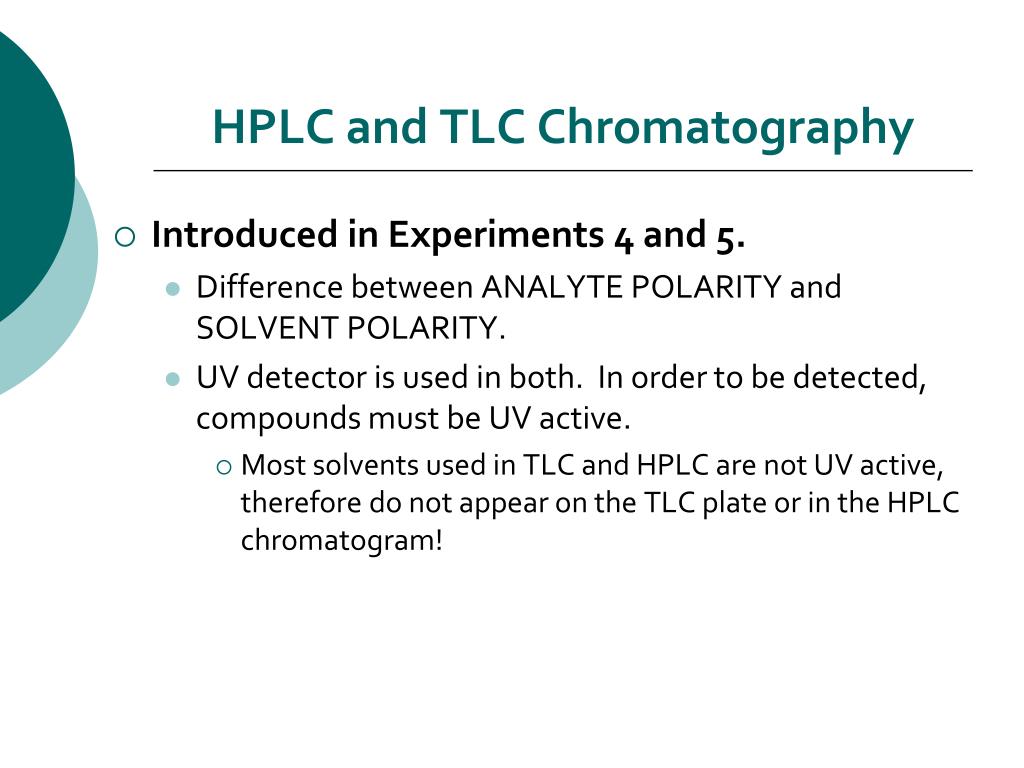 HPLC and TLC Chromatography

Introduced in Experiments 4 and 5.

Difference between ANALYTE POLARITY and SOLVENT POLARITY.

UV detector is used in both. In order to be detected, compounds must be UV active.

Most solvents used in TLC and HPLC are not UV active, therefore do not appear on the TLC plate or in the HPLC chromatogram!